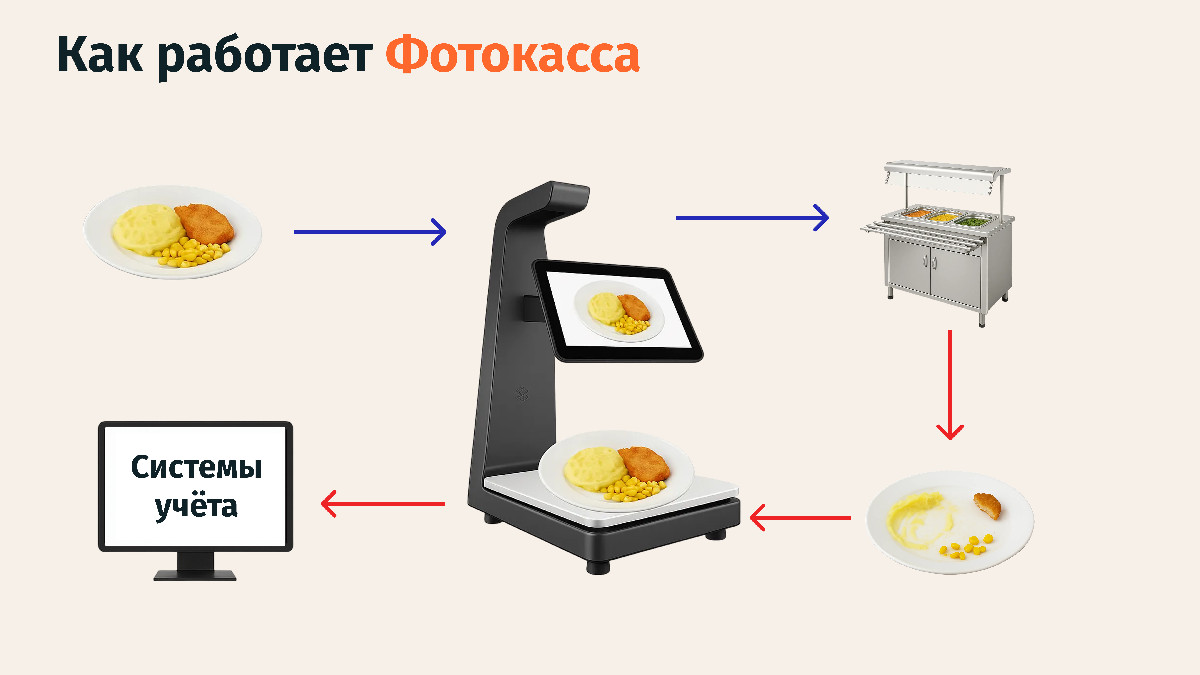 Как работает Фотокасса

Системы учёта